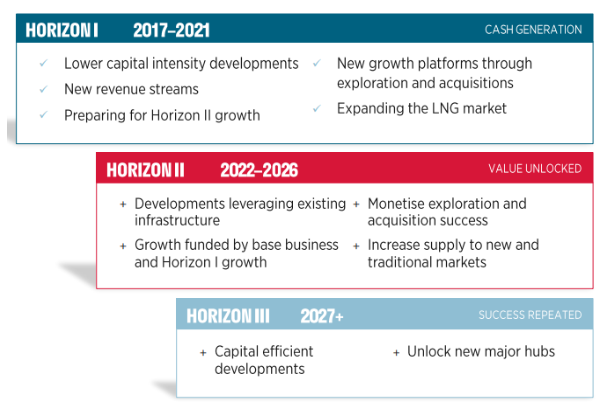 HORIZON I 2017–2021 CASH GENERATION

✓ Lower capital intensity developments
✓ New revenue streams
✓ Preparing for Horizon II growth

✓ New growth platforms through exploration and acquisitions
✓ Expanding the LNG market

HORIZON II 2022–2026 VALUE UNLOCKED

+ Developments leveraging existing infrastructure
+ Growth funded by base business and Horizon I growth

+ Monetise exploration and acquisition success
+ Increase supply to new and traditional markets

HORIZON III 2027+ SUCCESS REPEATED

+ Capital efficient developments

+ Unlock new major hubs